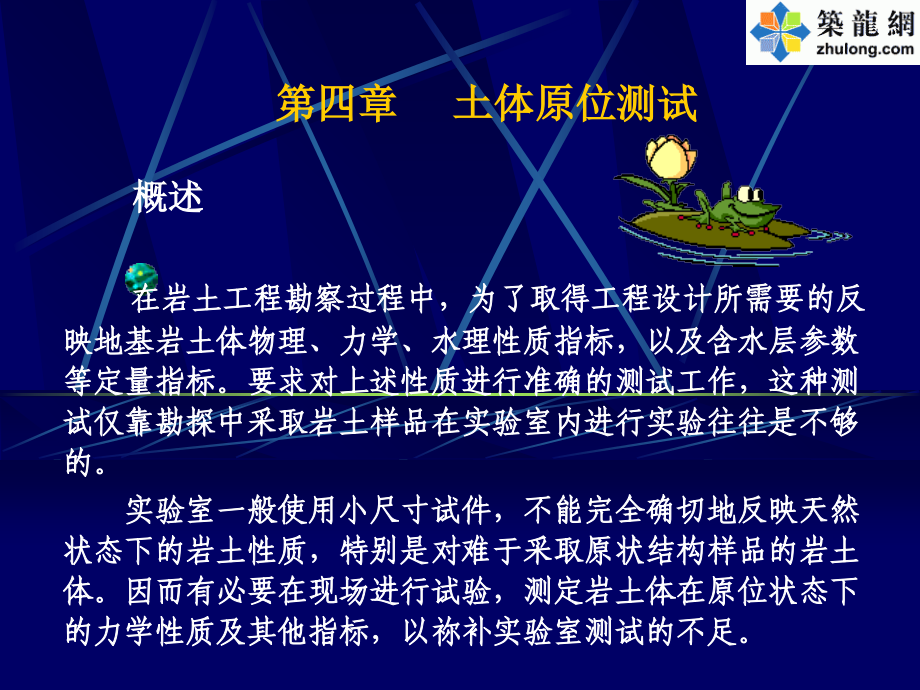 築龍網
zhulong.com

第四章　土体原位测试

概述

在岩土工程勘察过程中，为了取得工程设计所需要的反映地基岩土体物理、力学、水理性质指标，以及含水层参数等定量指标。要求对上述性质进行准确的测试工作，这种测试仅靠勘探中采取岩土样品在实验室内进行实验往往是不够的。

实验室一般使用小尺寸试件，不能完全确切地反映天然状态下的岩土性质，特别是对难于采取原状结构样品的岩土体。因而有必要在现场进行试验，测定岩土体在原位状态下的力学性质及其他指标，以祢补实验室测试的不足。